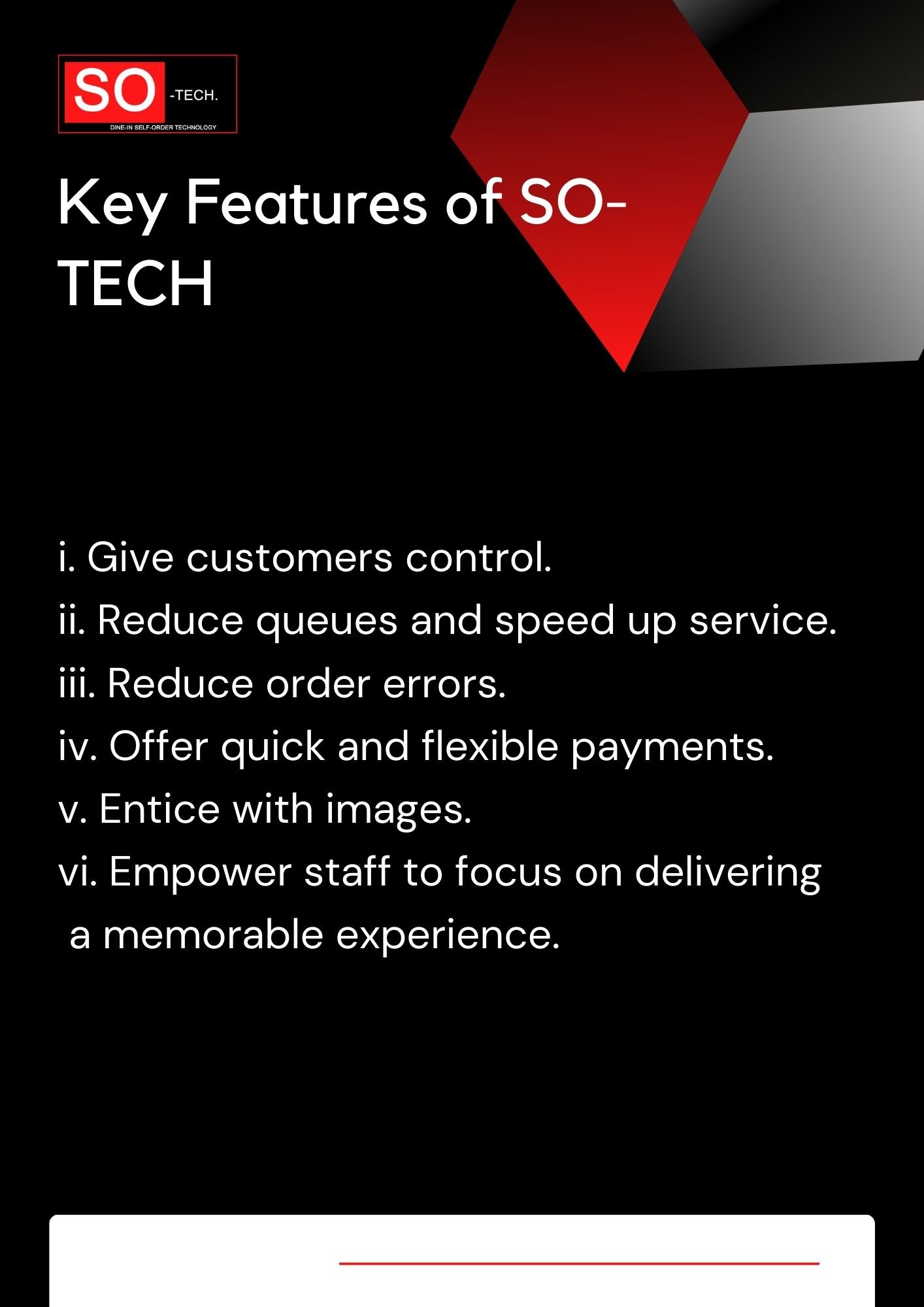 SO -TECH.
DINE-IN SELF-ORDER TECHNOLOGY

Key Features of SO-TECH

i. Give customers control.
ii. Reduce queues and speed up service.
iii. Reduce order errors.
iv. Offer quick and flexible payments.
v. Entice with images.
vi. Empower staff to focus on delivering a memorable experience.